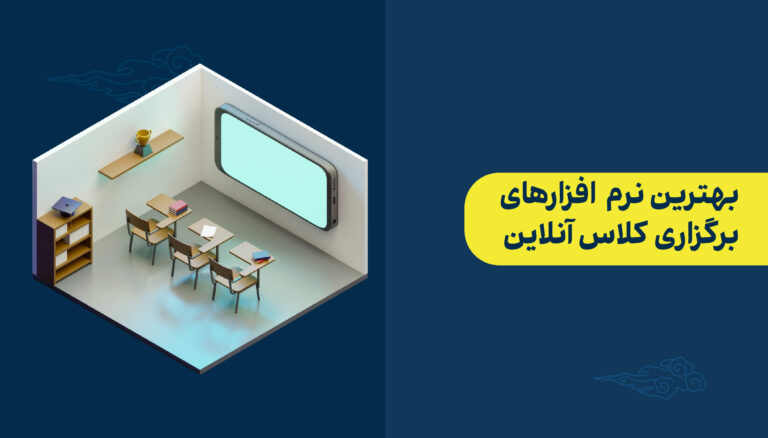 بهترین نرم افزارهای
برگزاری کلاس آنلاین